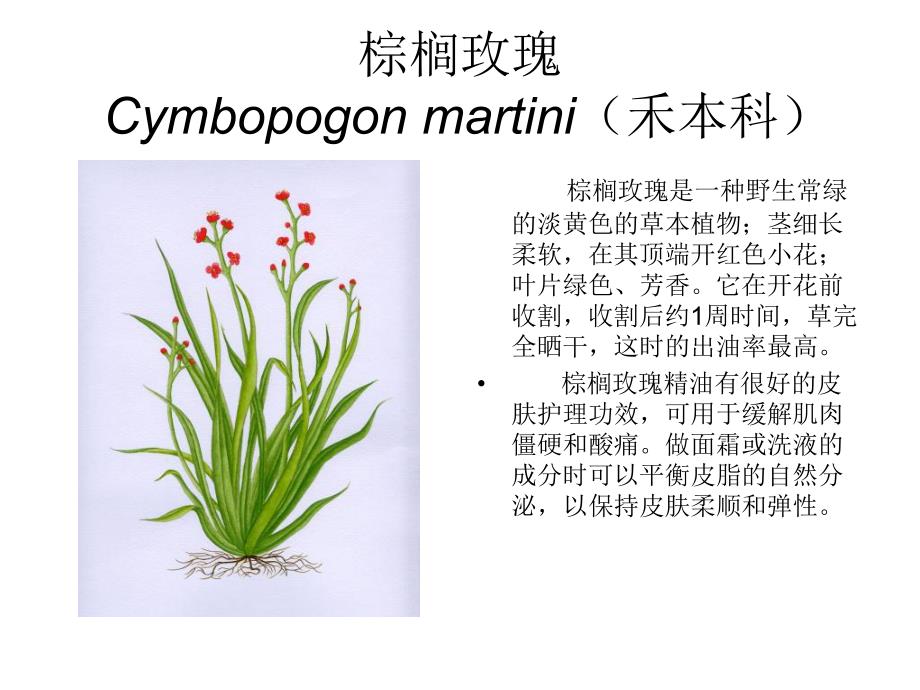 棕榈玫瑰
Cymbopogon martini（禾本科）

棕榈玫瑰是一种野生常绿的淡黄色的草本植物；茎细长柔软，在其顶端开红色小花；叶片绿色、芳香。它在开花前收割，收割后约1周时间，草完全晒干，这时的出油率最高。

• 棕榈玫瑰精油有很好的皮肤护理功效，可用于缓解肌肉僵硬和酸痛。做面霜或洗液的成分时可以平衡皮脂的自然分泌，以保持皮肤柔顺和弹性。